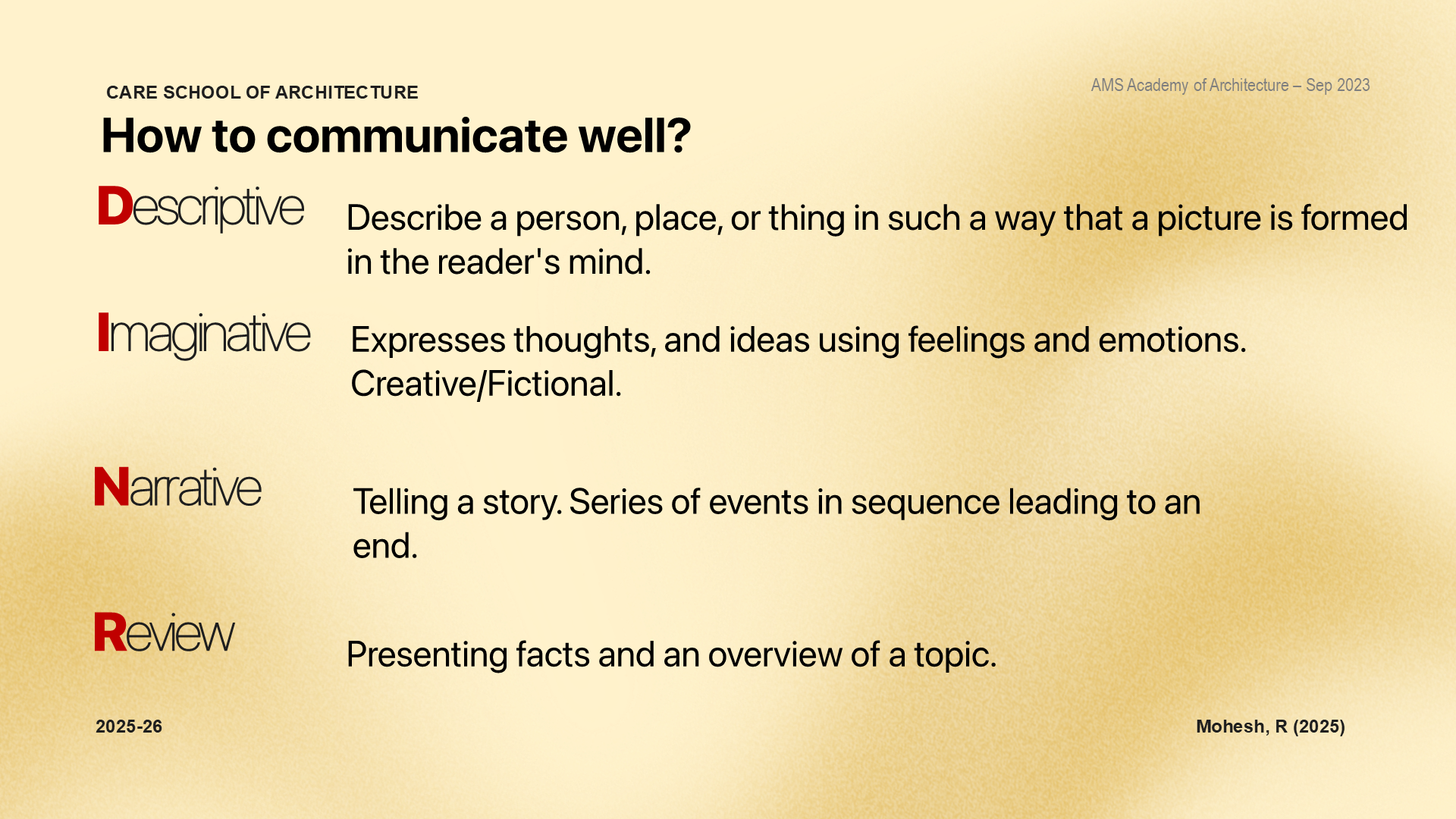 CARE SCHOOL OF ARCHITECTURE

AMS Academy of Architecture – Sep 2023

How to communicate well?

Descriptive

Describe a person, place, or thing in such a way that a picture is formed in the reader's mind.

Imaginative

Expresses thoughts, and ideas using feelings and emotions. Creative/Fictional.

Narrative

Telling a story. Series of events in sequence leading to an end.

Review

Presenting facts and an overview of a topic.

2025-26

Mohesh, R (2025)